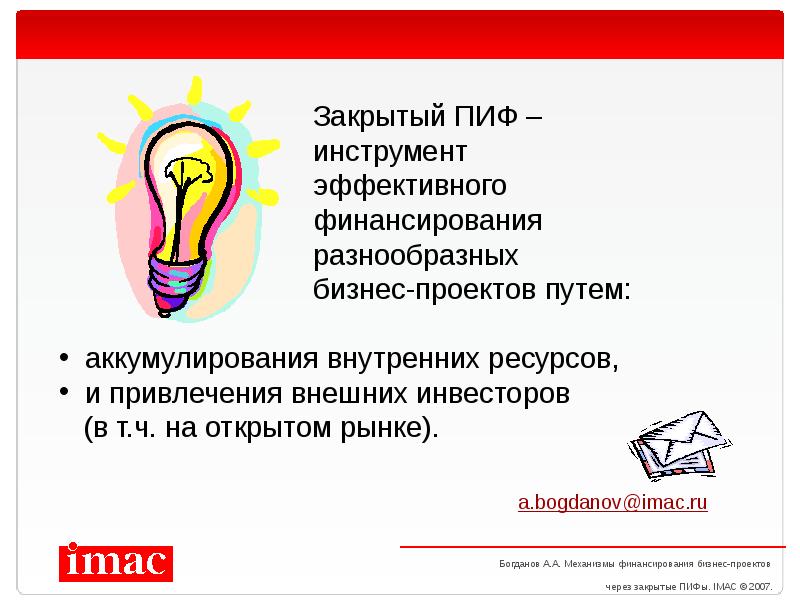 Закрытый ПИФ – инструмент эффективного финансирования разнообразных бизнес-проектов путем:

• аккумулирования внутренних ресурсов,
• и привлечения внешних инвесторов (в т.ч. на открытом рынке).

a.bogdanov@imac.ru

imac

Богданов А.А. Механизмы финансирования бизнес-проектов через закрытые ПИФы. IMAC © 2007.